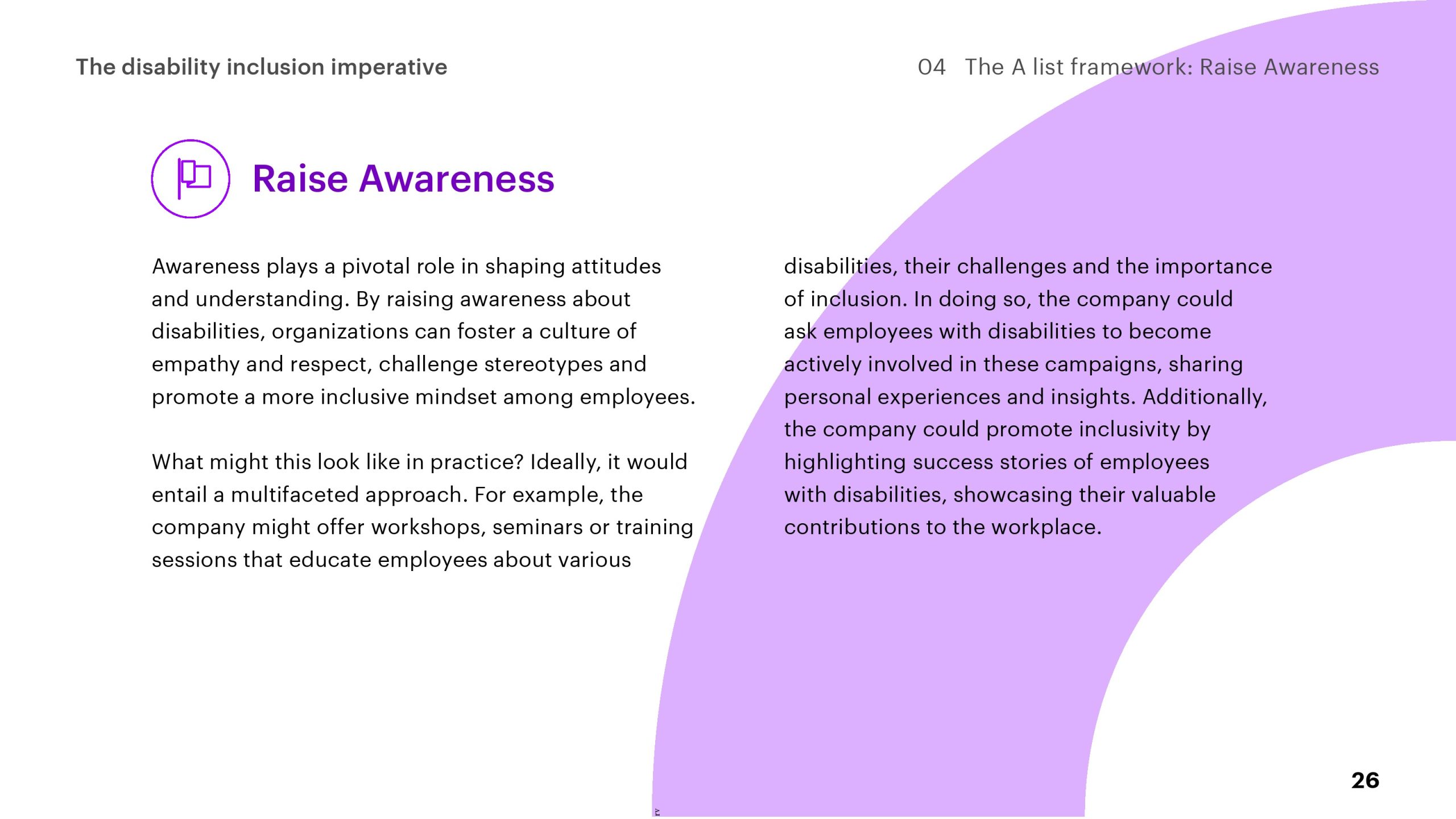 The disability inclusion imperative

04 The A list framework: Raise Awareness

Raise Awareness

Awareness plays a pivotal role in shaping attitudes and understanding. By raising awareness about disabilities, organizations can foster a culture of empathy and respect, challenge stereotypes and promote a more inclusive mindset among employees.

What might this look like in practice? Ideally, it would entail a multifaceted approach. For example, the company might offer workshops, seminars or training sessions that educate employees about various disabilities, their challenges and the importance of inclusion. In doing so, the company could ask employees with disabilities to become actively involved in these campaigns, sharing personal experiences and insights. Additionally, the company could promote inclusivity by highlighting success stories of employees with disabilities, showcasing their valuable contributions to the workplace.

26